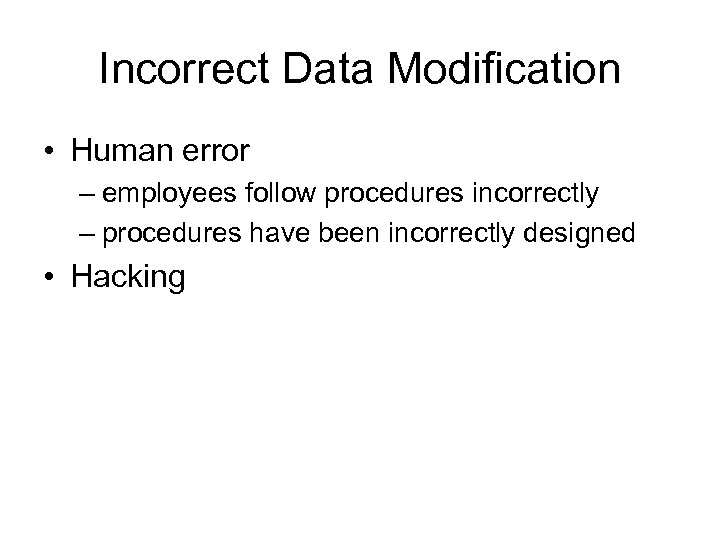 Incorrect Data Modification

• Human error
– employees follow procedures incorrectly
– procedures have been incorrectly designed
• Hacking